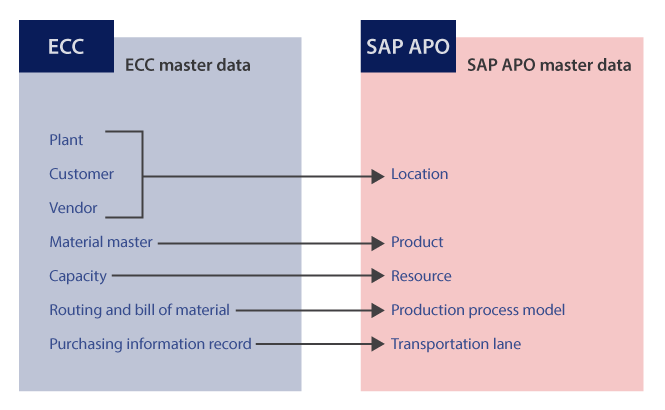 ECC

ECC master data

Plant
Customer
Vendor
Material master
Capacity
Routing and bill of material
Purchasing information record

SAP APO

SAP APO master data

Location
Product
Resource
Production process model
Transportation lane